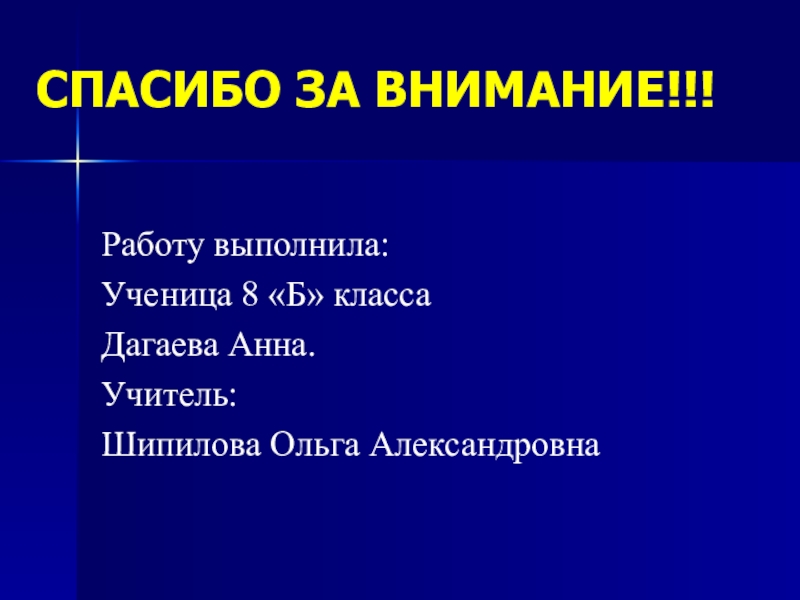 СПАСИБО ЗА ВНИМАНИЕ!!!

Работу выполнила:
Ученица 8 «Б» класса
Дагаева Анна.
Учитель:
Шипилова Ольга Александровна